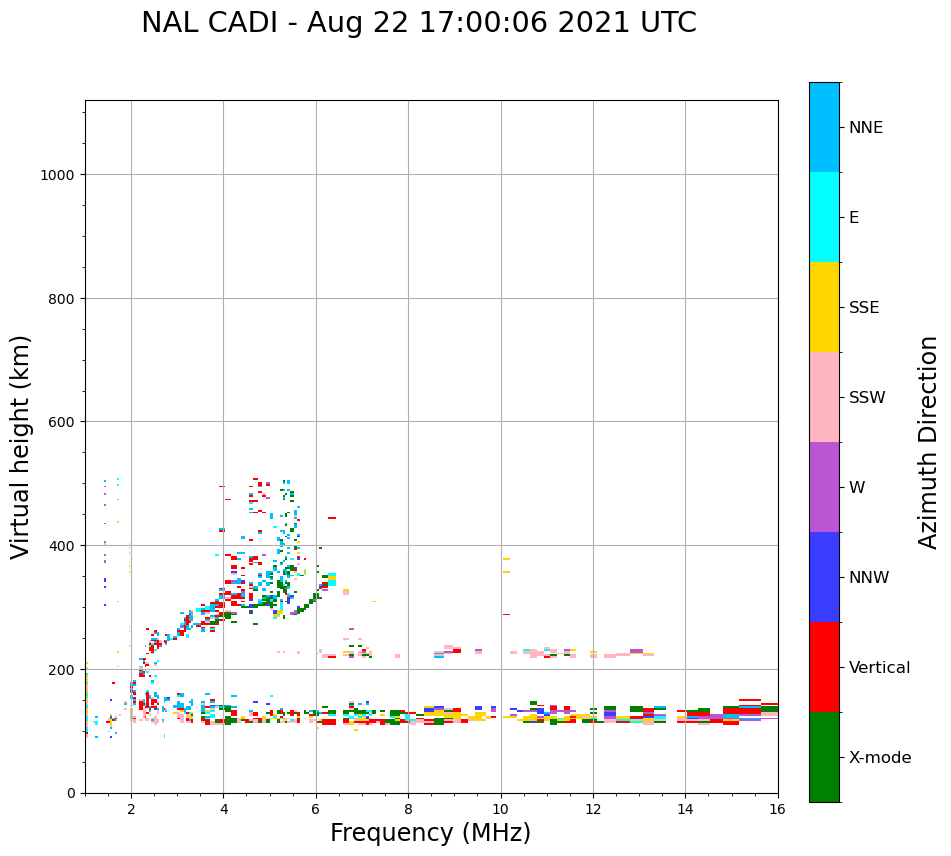 NAL CADI - Aug 22 17:00:06 2021 UTC

Virtual height (km)

1000
800
600
400
200
0

2
4
6
8
10
12
14
16

Frequency (MHz)

NNE
E
SSE
SSW
W
NNW
Vertical
X-mode

Azimuth Direction